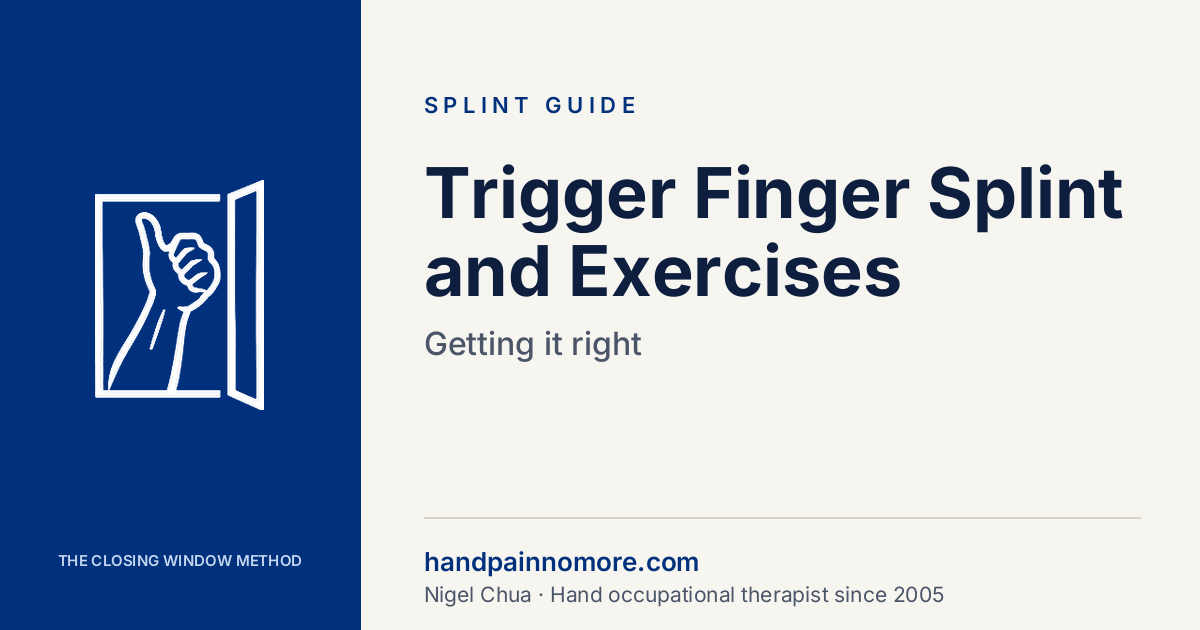 THE CLOSING WINDOW METHOD

SPLINT GUIDE

Trigger Finger Splint and Exercises

Getting it right

handpainnomore.com

Nigel Chua · Hand occupational therapist since 2005